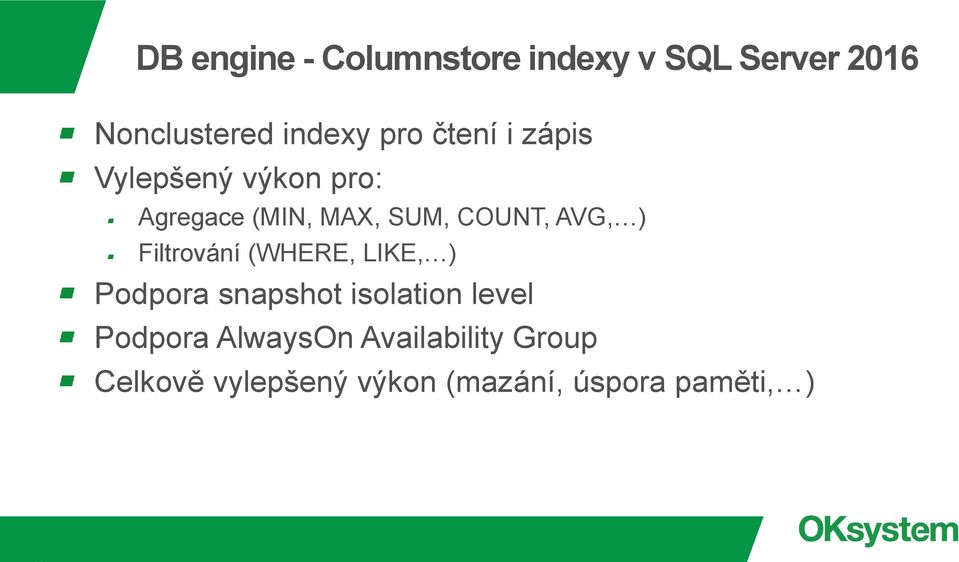 DB engine - Columnstore indexy v SQL Server 2016

Nonclustered indexy pro čtení i zápis

Vylepšený výkon pro:

Agregace (MIN, MAX, SUM, COUNT, AVG,…)

Filtrování (WHERE, LIKE,…)

Podpora snapshot isolation level

Podpora AlwaysOn Availability Group

Celkově vylepšený výkon (mazání, úspora paměti,…)

OKsystem